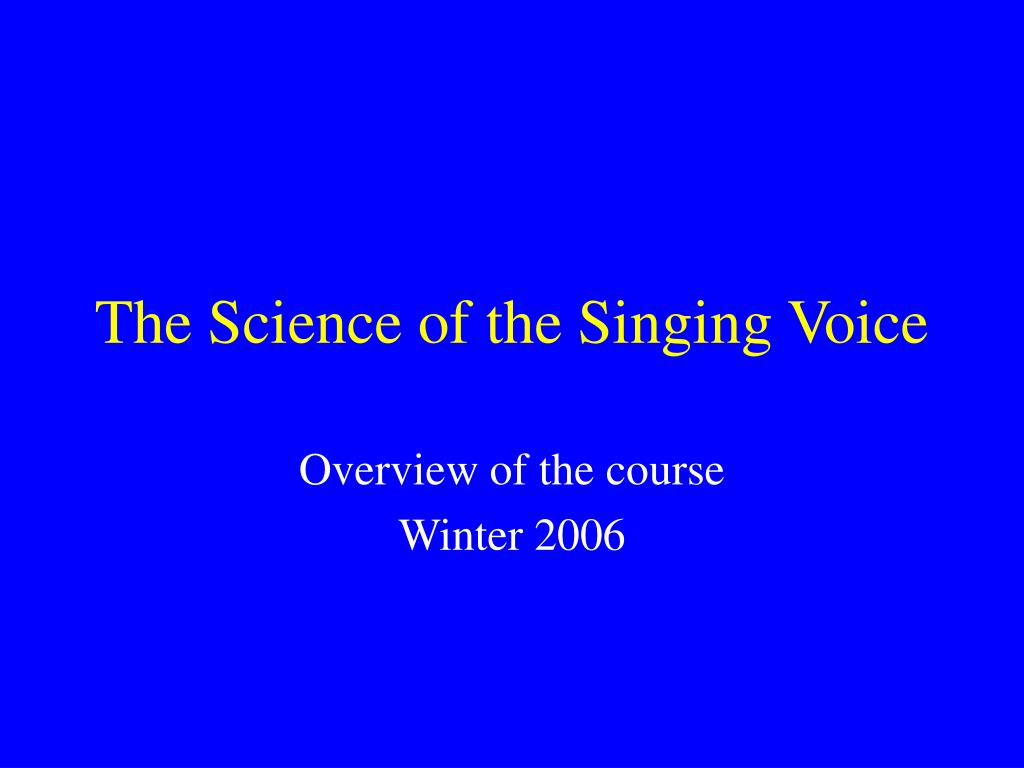 The Science of the Singing Voice

Overview of the course
Winter 2006